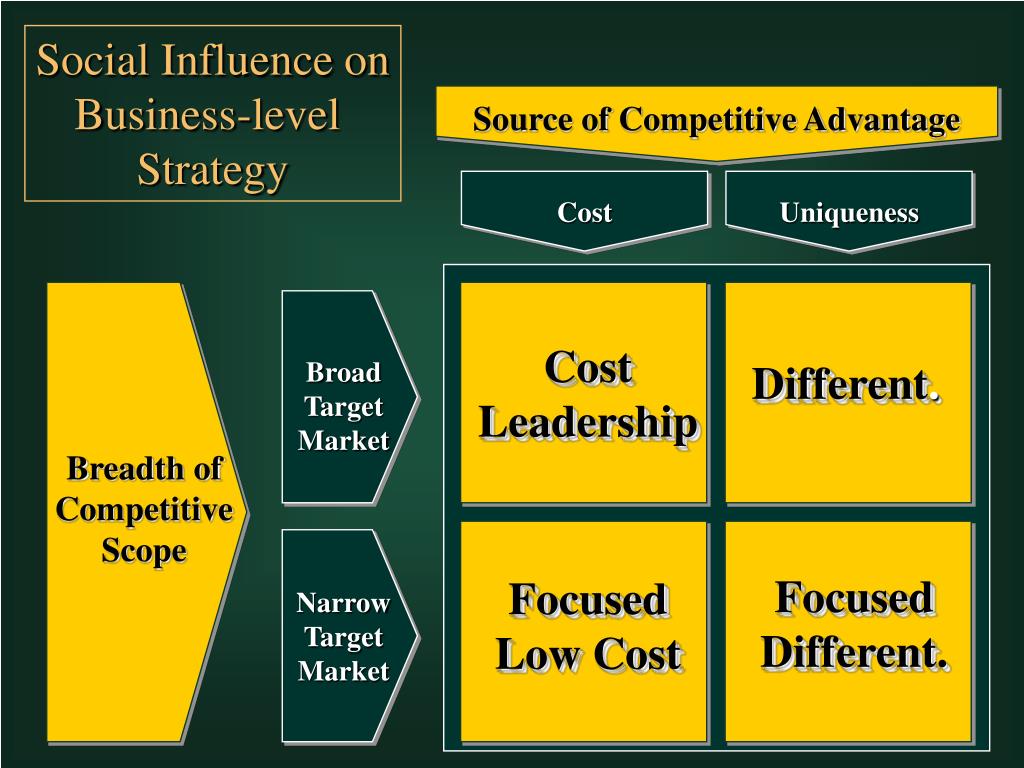 Social Influence on Business-level Strategy

Source of Competitive Advantage

Cost

Uniqueness

Breadth of Competitive Scope

Broad Target Market

Narrow Target Market

Cost Leadership

Different.

Focused Low Cost

Focused Different.